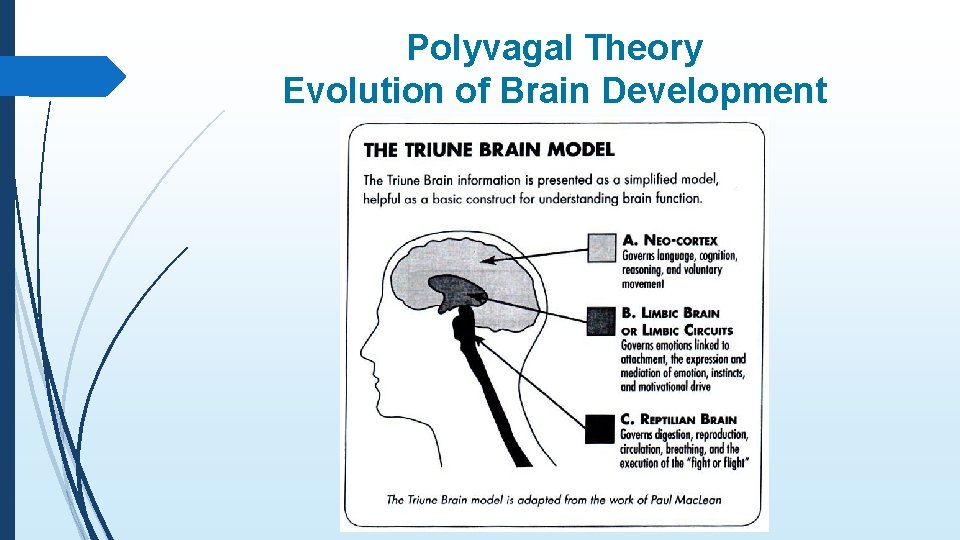 Polyvagal Theory
Evolution of Brain Development

THE TRIUNE BRAIN MODEL

The Triune Brain information is presented as a simplified model, helpful as a basic construct for understanding brain function.

A. NEO-CORTEX
Governs language, cognition, reasoning, and voluntary movement

B. LIMBIC BRAIN OR LIMBIC CIRCUITS
Governs emotions linked to attachment, the expression and mediation of emotion, instincts, and motivational drive

C. REPTILIAN BRAIN
Governs digestion, reproduction, circulation, breathing, and the execution of the "fight or flight"

The Triune Brain model is adapted from the work of Paul MacLean